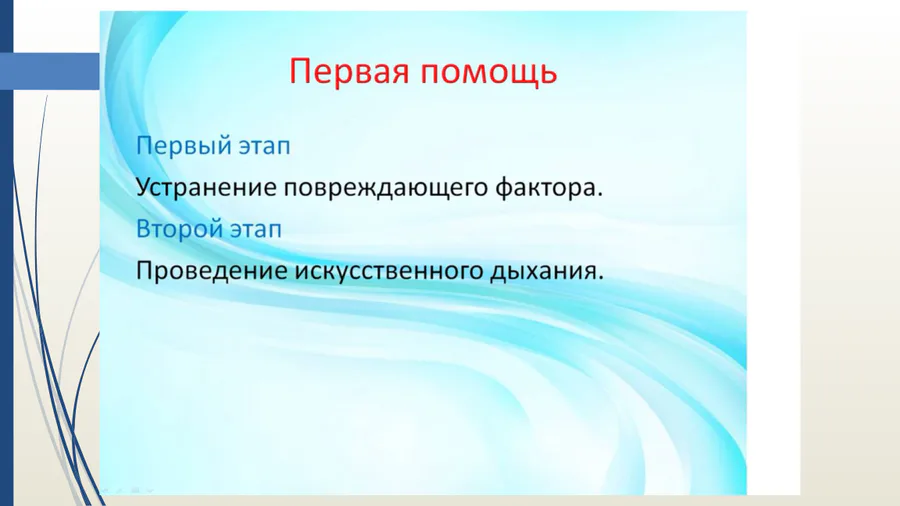 Первая помощь

Первый этап

Устранение повреждающего фактора.

Второй этап

Проведение искусственного дыхания.